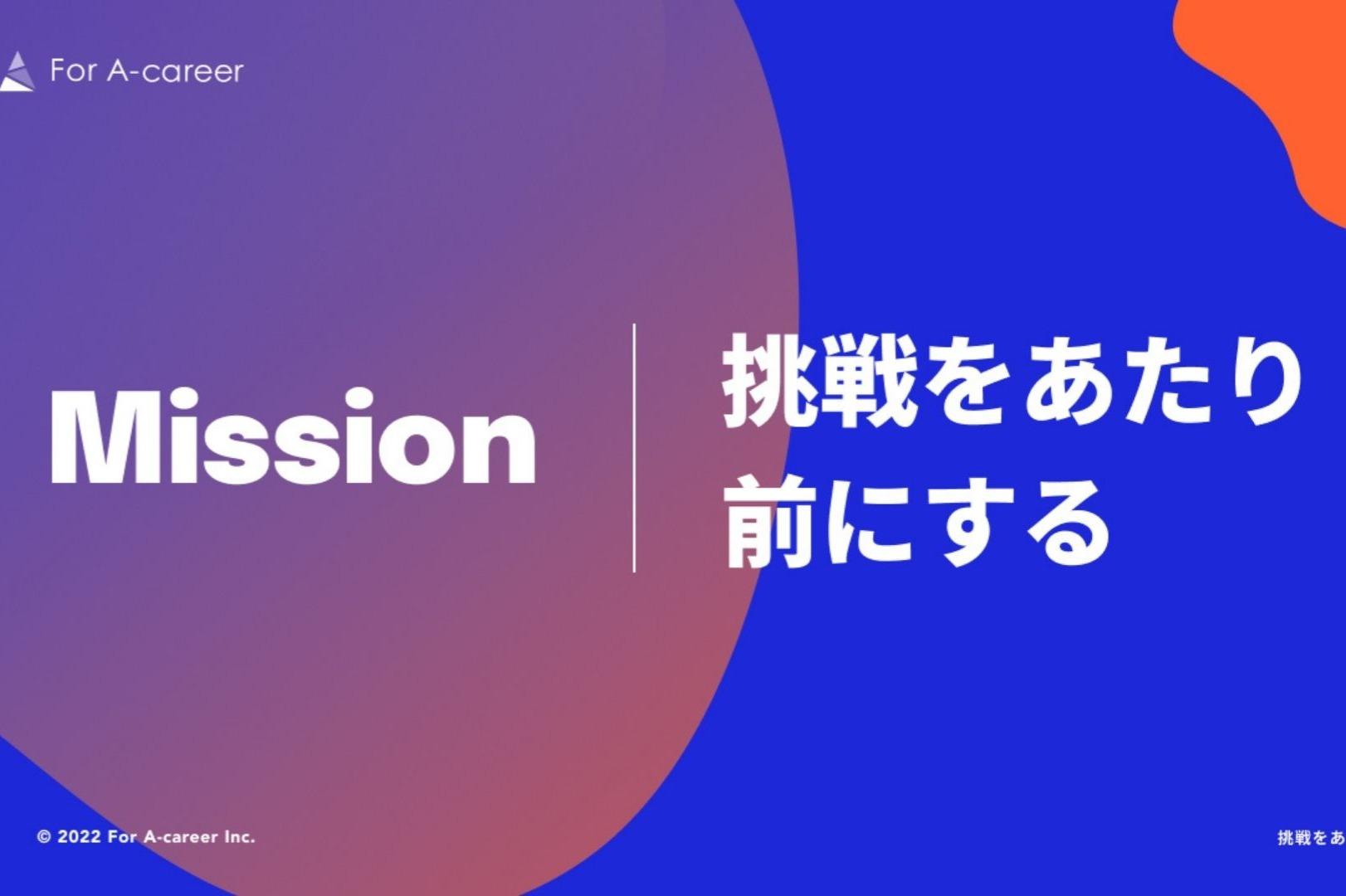 For A-career

Mission

挑戦をあたり前にする

© 2022 For A-career Inc.

挑戦をあ